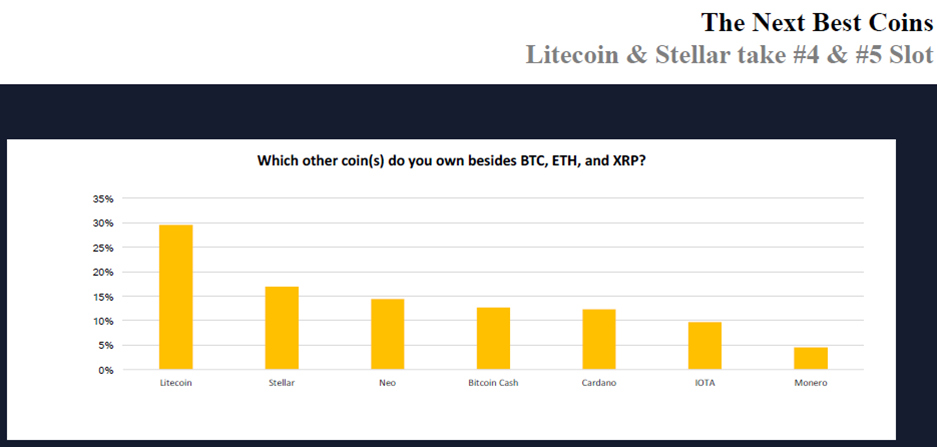 The Next Best Coins
Litecoin & Stellar take #4 & #5 Slot

Which other coin(s) do you own besides BTC, ETH, and XRP?

35%
30%
25%
20%
15%
10%
5%
0%

Litecoin
Stellar
Neo
Bitcoin Cash
Cardano
IOTA
Monero